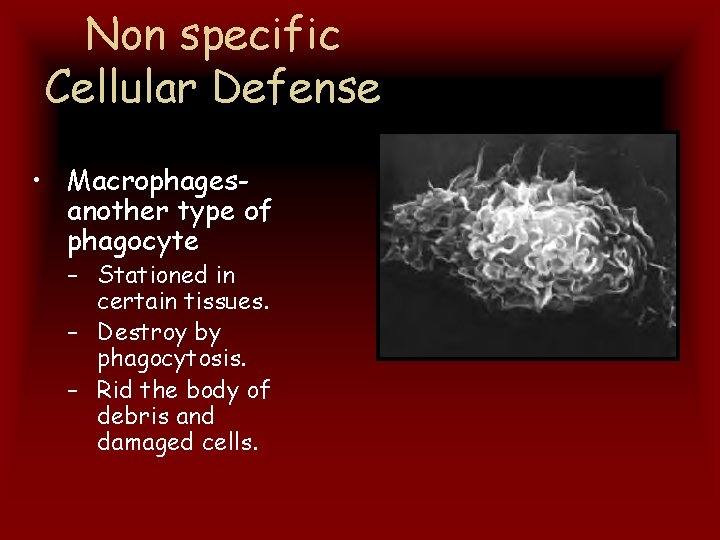 Non specific Cellular Defense

• Macrophages- another type of phagocyte
– Stationed in certain tissues.
– Destroy by phagocytosis.
– Rid the body of debris and damaged cells.